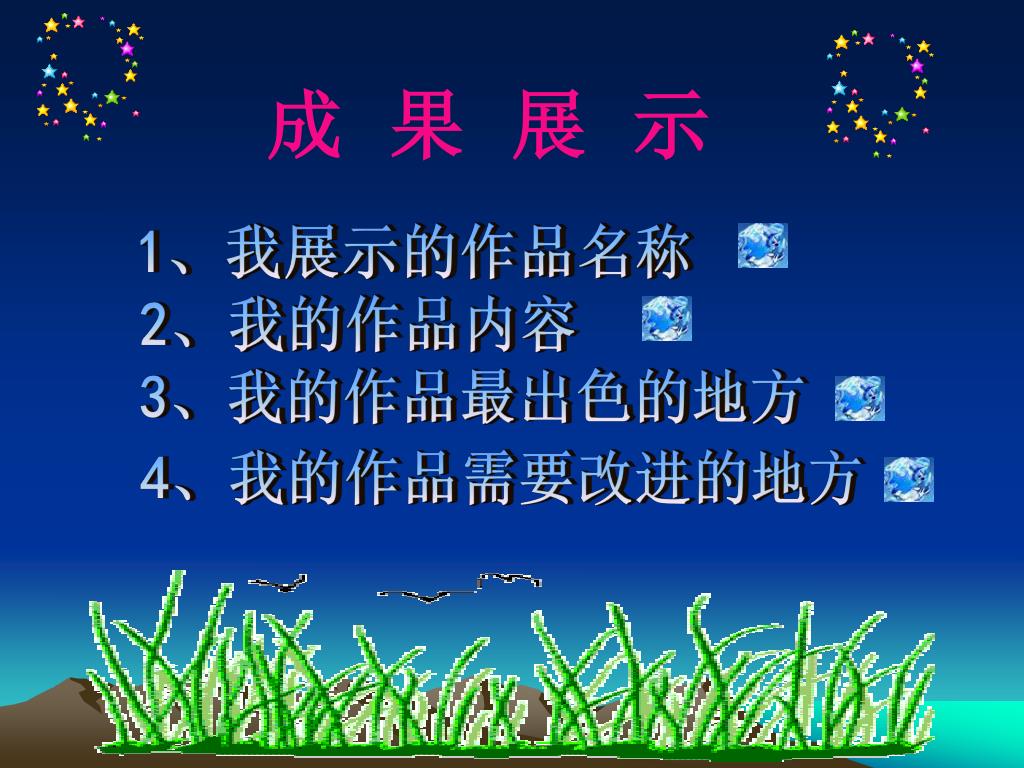 成 果 展 示

1、我展示的作品名称
2、我的作品内容
3、我的作品最出色的地方
4、我的作品需要改进的地方